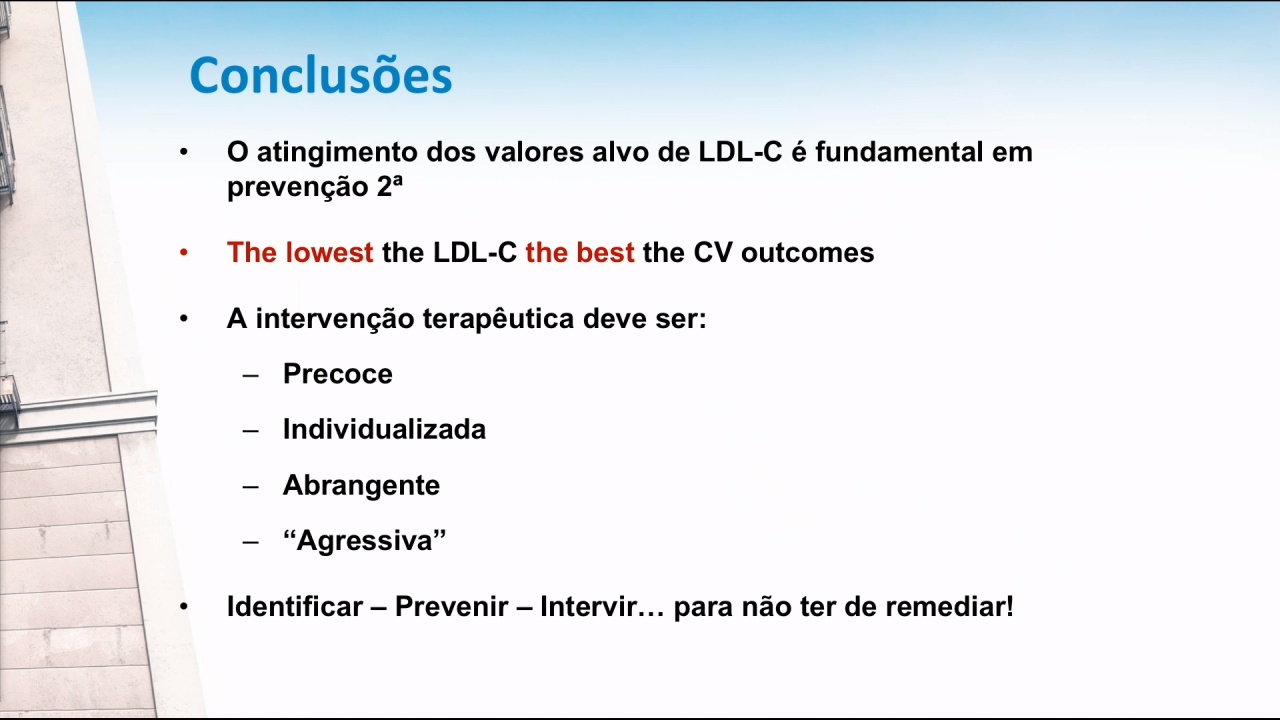 Conclusões

• O atingimento dos valores alvo de LDL-C é fundamental em prevenção 2ª

• The lowest the LDL-C the best the CV outcomes

• A intervenção terapêutica deve ser:

– Precoce

– Individualizada

– Abrangente

– “Agressiva”

• Identificar – Prevenir – Intervir… para não ter de remediar!